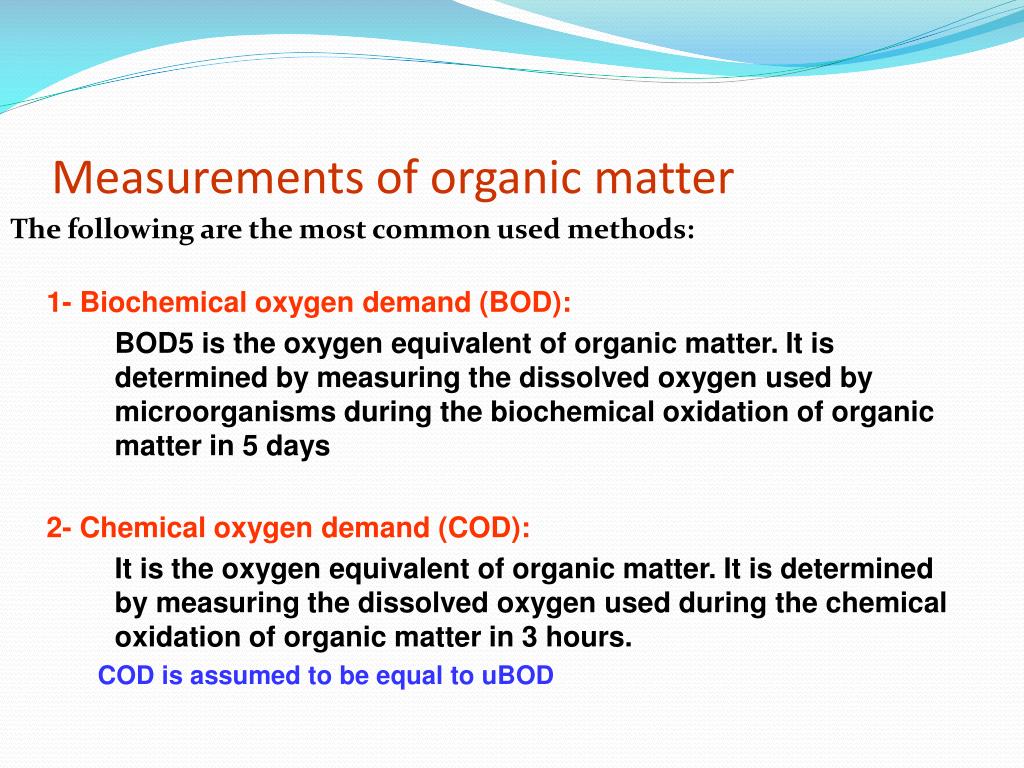 Measurements of organic matter

The following are the most common used methods:

1- Biochemical oxygen demand (BOD):

BOD5 is the oxygen equivalent of organic matter. It is determined by measuring the dissolved oxygen used by microorganisms during the biochemical oxidation of organic matter in 5 days

2- Chemical oxygen demand (COD):

It is the oxygen equivalent of organic matter. It is determined by measuring the dissolved oxygen used during the chemical oxidation of organic matter in 3 hours.

COD is assumed to be equal to uBOD